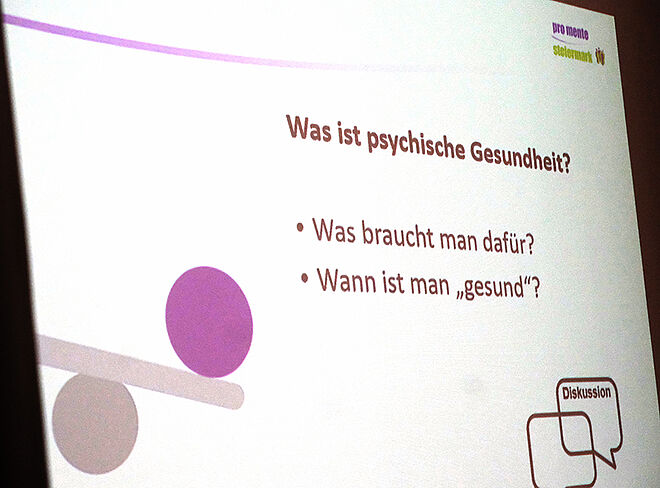 pro mente
steiermark

Was ist psychische Gesundheit?

• Was braucht man dafür?
• Wann ist man „gesund“?

Diskussion